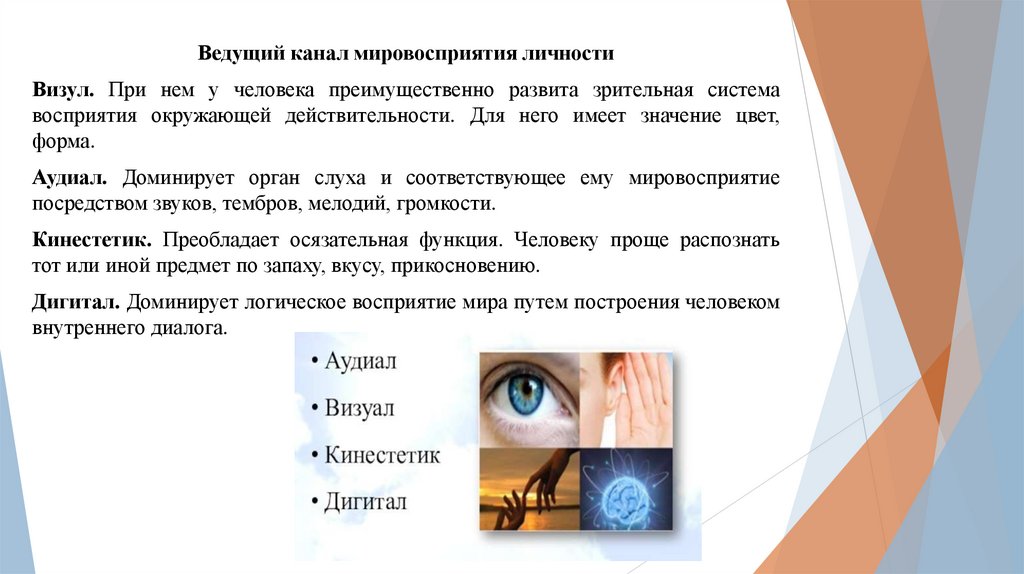 Ведущий канал мировосприятия личности

Визул. При нем у человека преимущественно развита зрительная система восприятия окружающей действительности. Для него имеет значение цвет, форма.

Аудиал. Доминирует орган слуха и соответствующее ему мировосприятие посредством звуков, тембров, мелодий, громкости.

Кинестетик. Преобладает осязательная функция. Человеку проще распознать тот или иной предмет по запаху, вкусу, прикосновению.

Дигитал. Доминирует логическое восприятие мира путем построения человеком внутреннего диалога.

• Аудиал
• Визуал
• Кинестетик
• Дигитал